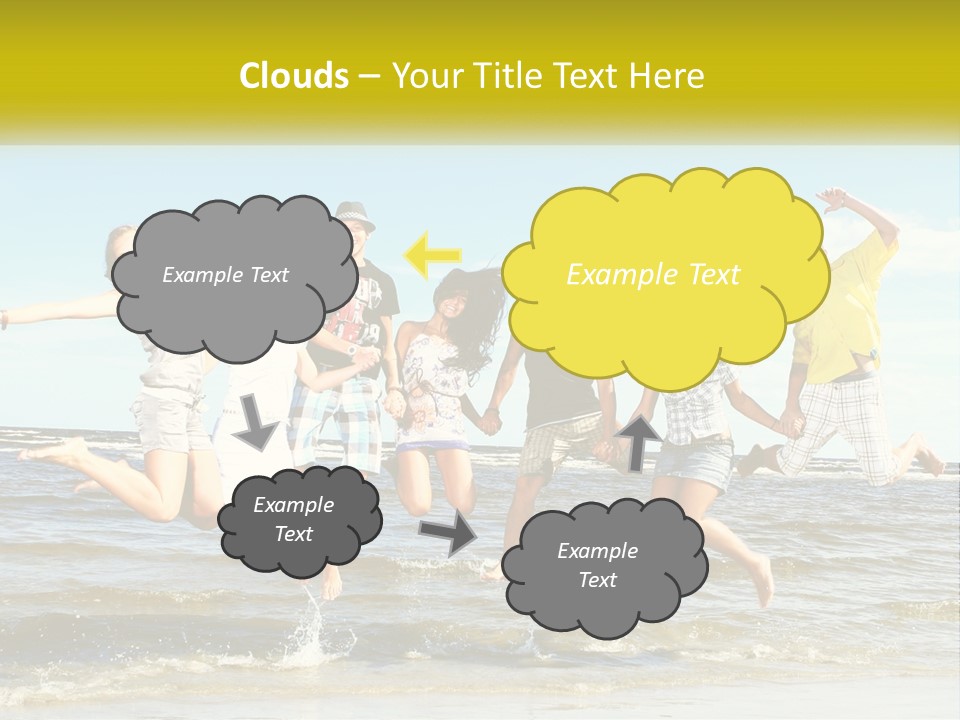 Clouds – Your Title Text Here

Example Text

Example Text

Example Text

Example Text